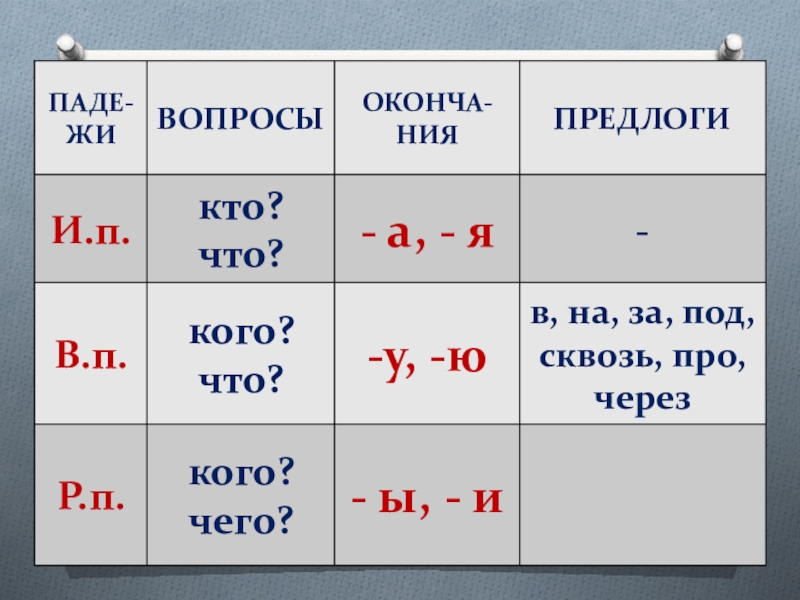 | ПАДЕЖИ | ВОПРОСЫ | ОКОНЧАНИЯ | ПРЕДЛОГИ |
|---|---|---|---|
| И.п. | кто? что? | - а, - я | - |
| В.п. | кого? что? | -у, -ю | в, на, за, под, сквозь, про, через |
| Р.п. | кого? чего? | - ы, - и | |